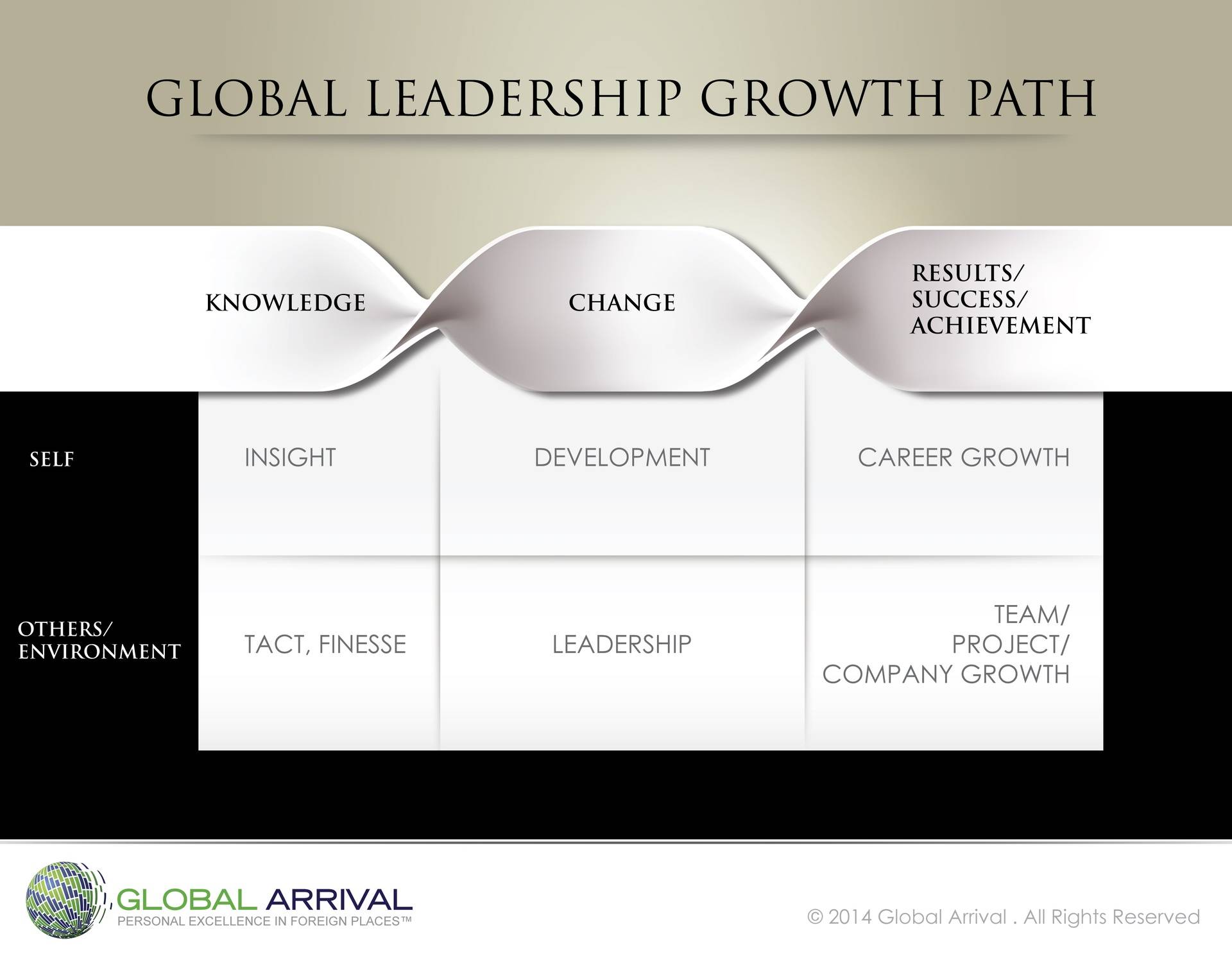 GLOBAL LEADERSHIP GROWTH PATH

| | KNOWLEDGE | CHANGE | RESULTS/ SUCCESS/ ACHIEVEMENT |
|---|---|---|---|
| SELF | INSIGHT | DEVELOPMENT | CAREER GROWTH |
| OTHERS/ ENVIRONMENT | TACT, FINESSE | LEADERSHIP | TEAM/ PROJECT/ COMPANY GROWTH |

GLOBAL ARRIVAL
PERSONAL EXCELLENCE IN FOREIGN PLACES™

© 2014 Global Arrival . All Rights Reserved